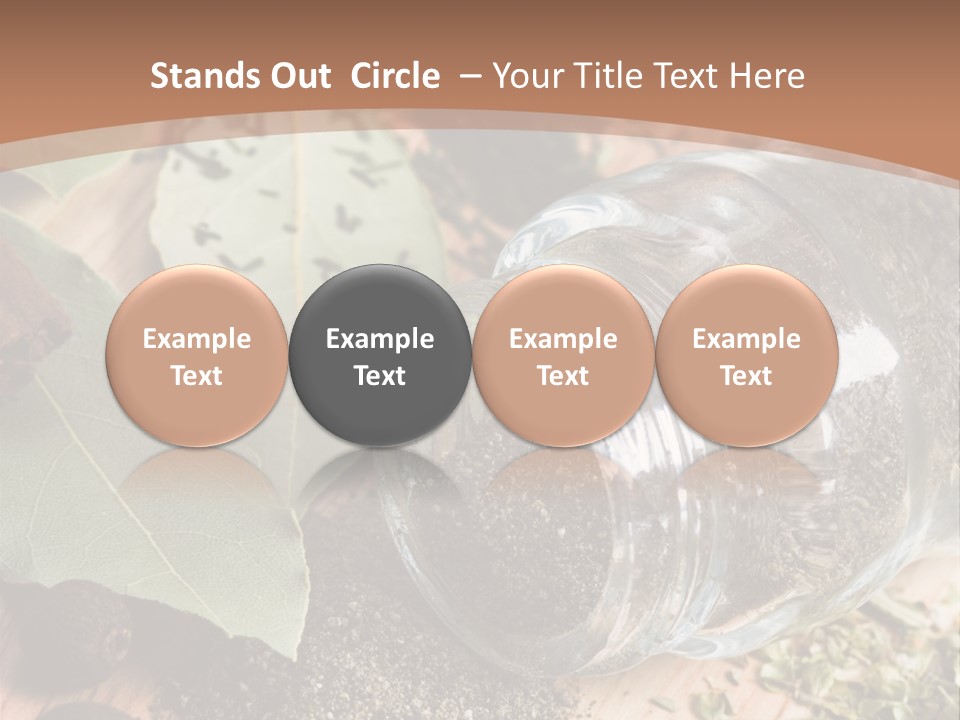 Stands Out Circle – Your Title Text Here

Example Text

Example Text

Example Text

Example Text